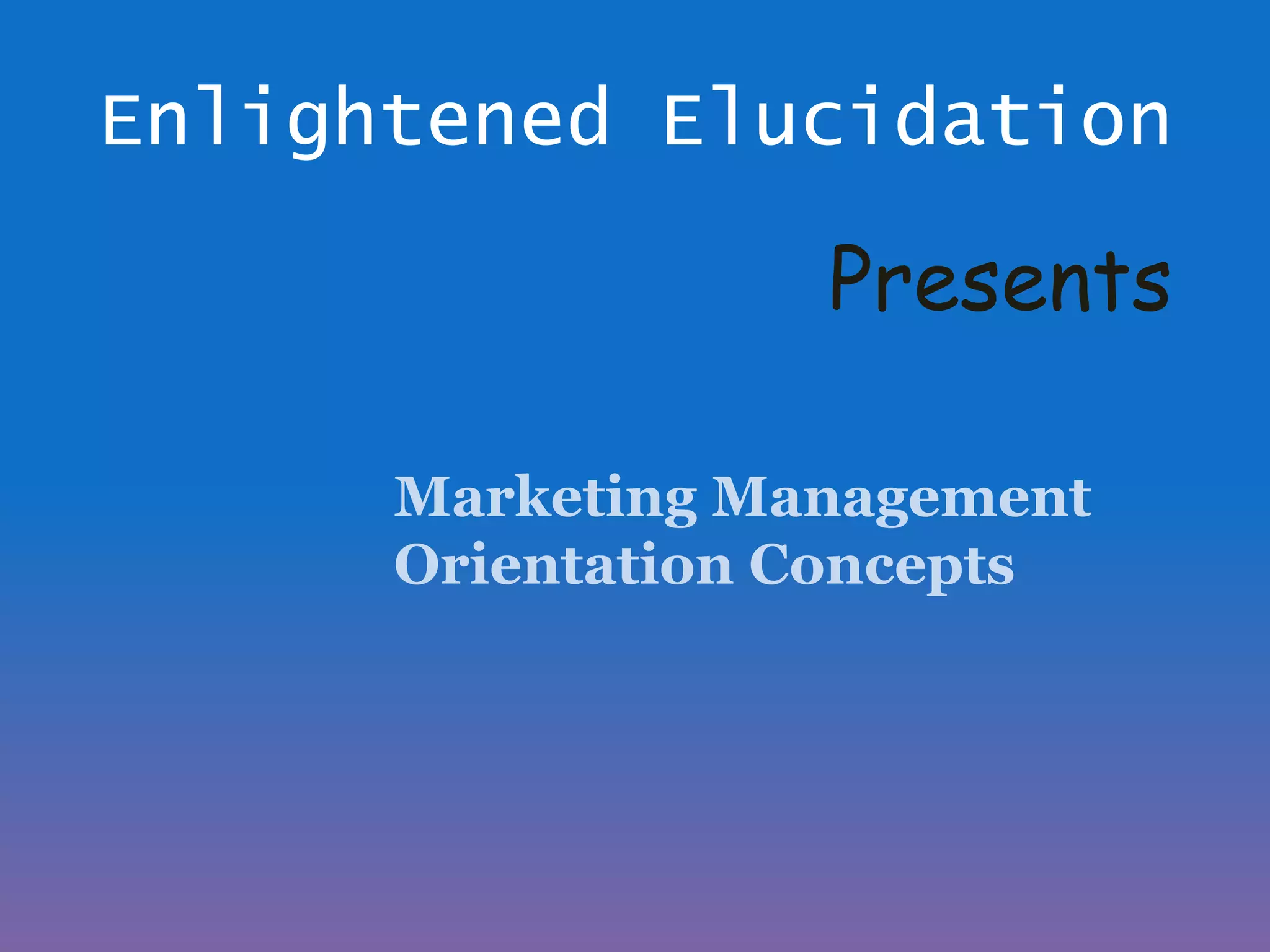 Enlightened Elucidation

Presents

Marketing Management Orientation Concepts